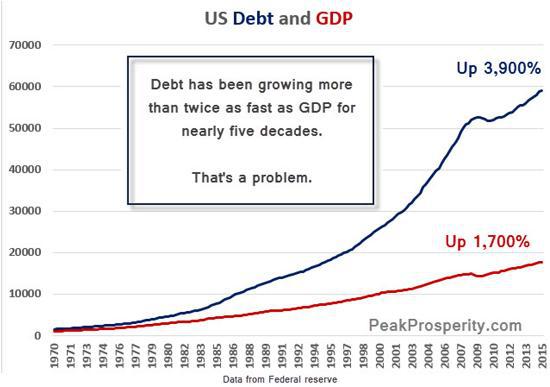 US Debt and GDP

70000
60000
50000
40000
30000
20000
10000
0

Debt has been growing more than twice as fast as GDP for nearly five decades.

That's a problem.

Up 3,900%

Up 1,700%

PeakProsperity.com

1970 1971 1973 1974 1976 1977 1979 1980 1982 1983 1985 1986 1988 1989 1991 1992 1994 1995 1997 1998 2000 2001 2003 2004 2006 2007 2009 2010 2012 2013 2015

Data from Federal reserve